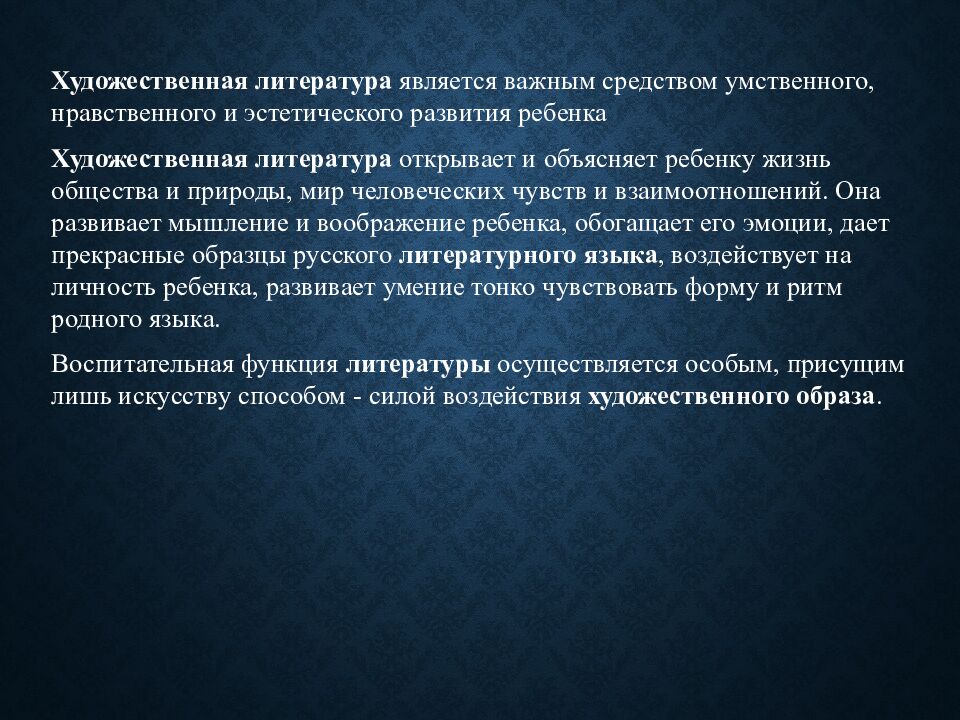 Художественная литература является важным средством умственного, нравственного и эстетического развития ребенка

Художественная литература открывает и объясняет ребенку жизнь общества и природы, мир человеческих чувств и взаимоотношений. Она развивает мышление и воображение ребенка, обогащает его эмоции, дает прекрасные образцы русского литературного языка, воздействует на личность ребенка, развивает умение тонко чувствовать форму и ритм родного языка.

Воспитательная функция литературы осуществляется особым, присущим лишь искусству способом - силой воздействия художественного образа.